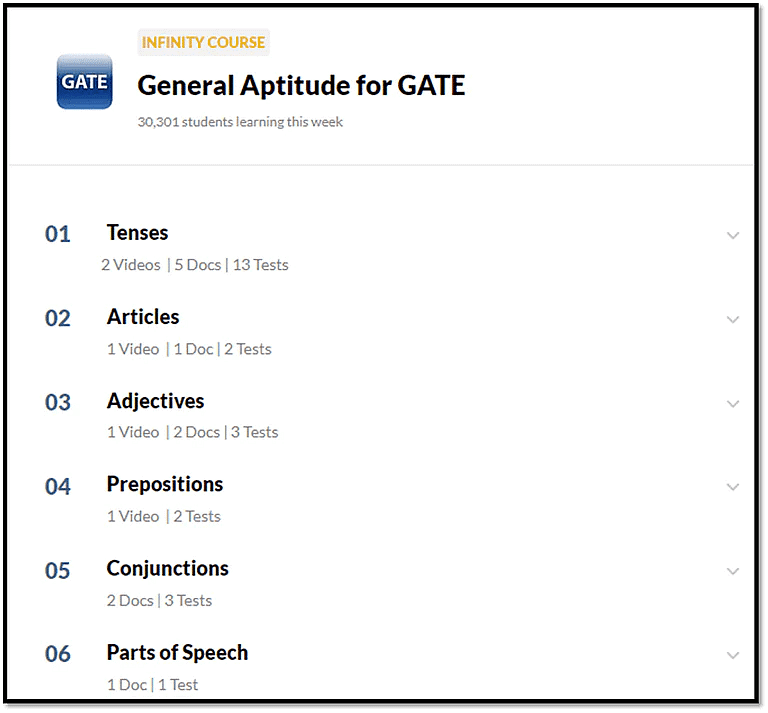 GATE

INFINITY COURSE

General Aptitude for GATE

30,301 students learning this week

01 Tenses
2 Videos | 5 Docs | 13 Tests

02 Articles
1 Video | 1 Doc | 2 Tests

03 Adjectives
1 Video | 2 Docs | 3 Tests

04 Prepositions
1 Video | 2 Tests

05 Conjunctions
2 Docs | 3 Tests

06 Parts of Speech
1 Doc | 1 Test